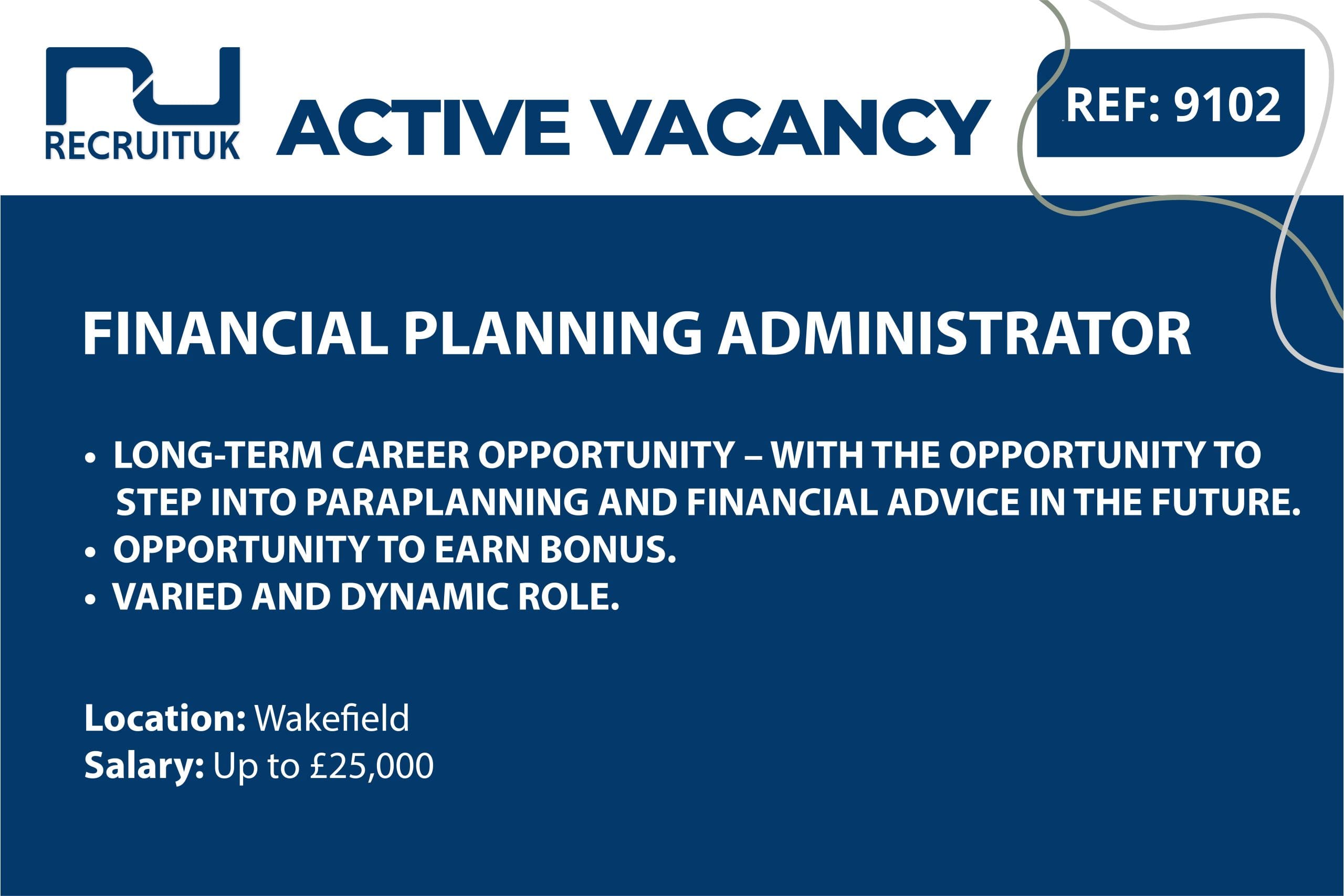 RECRUITUK

ACTIVE VACANCY

REF: 9102

FINANCIAL PLANNING ADMINISTRATOR

• LONG-TERM CAREER OPPORTUNITY – WITH THE OPPORTUNITY TO STEP INTO PARAPLANNING AND FINANCIAL ADVICE IN THE FUTURE.
• OPPORTUNITY TO EARN BONUS.
• VARIED AND DYNAMIC ROLE.

Location: Wakefield
Salary: Up to £25,000